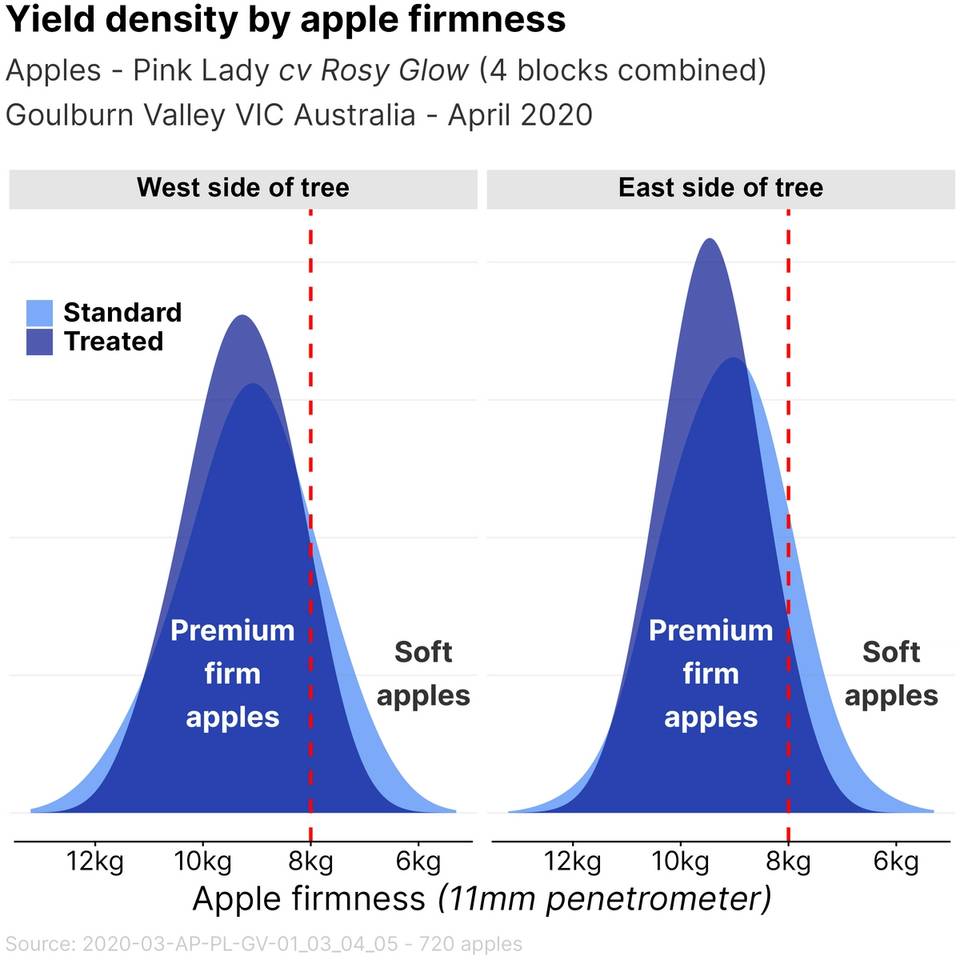 Yield density by apple firmness

Apples - Pink Lady cv Rosy Glow (4 blocks combined)

Goulburn Valley VIC Australia - April 2020

West side of tree

Standard
Treated

Premium firm apples

Soft apples

12kg 10kg 8kg 6kg

East side of tree

Premium firm apples

Soft apples

12kg 10kg 8kg 6kg

Apple firmness (11mm penetrometer)

Source: 2020-03-AP-PL-GV-01_03_04_05 - 720 apples